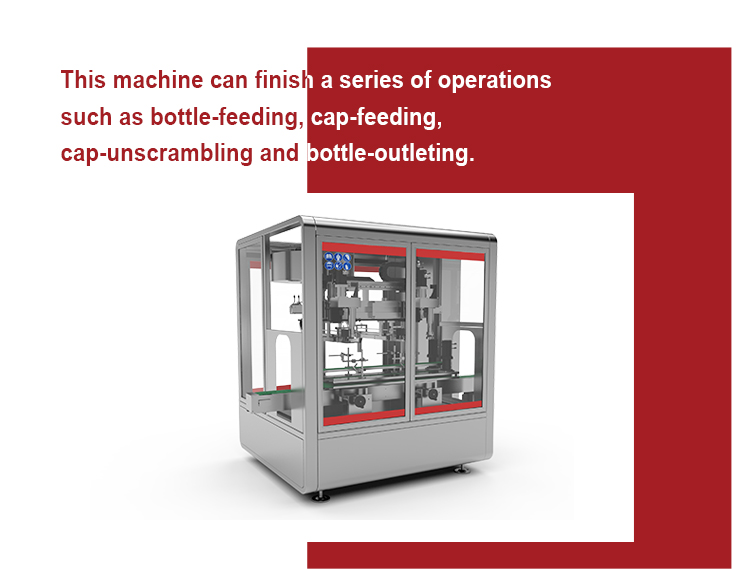 This machine can finish a series of operations such as bottle-feeding, cap-feeding, cap-unscrambling and bottle-outleting.